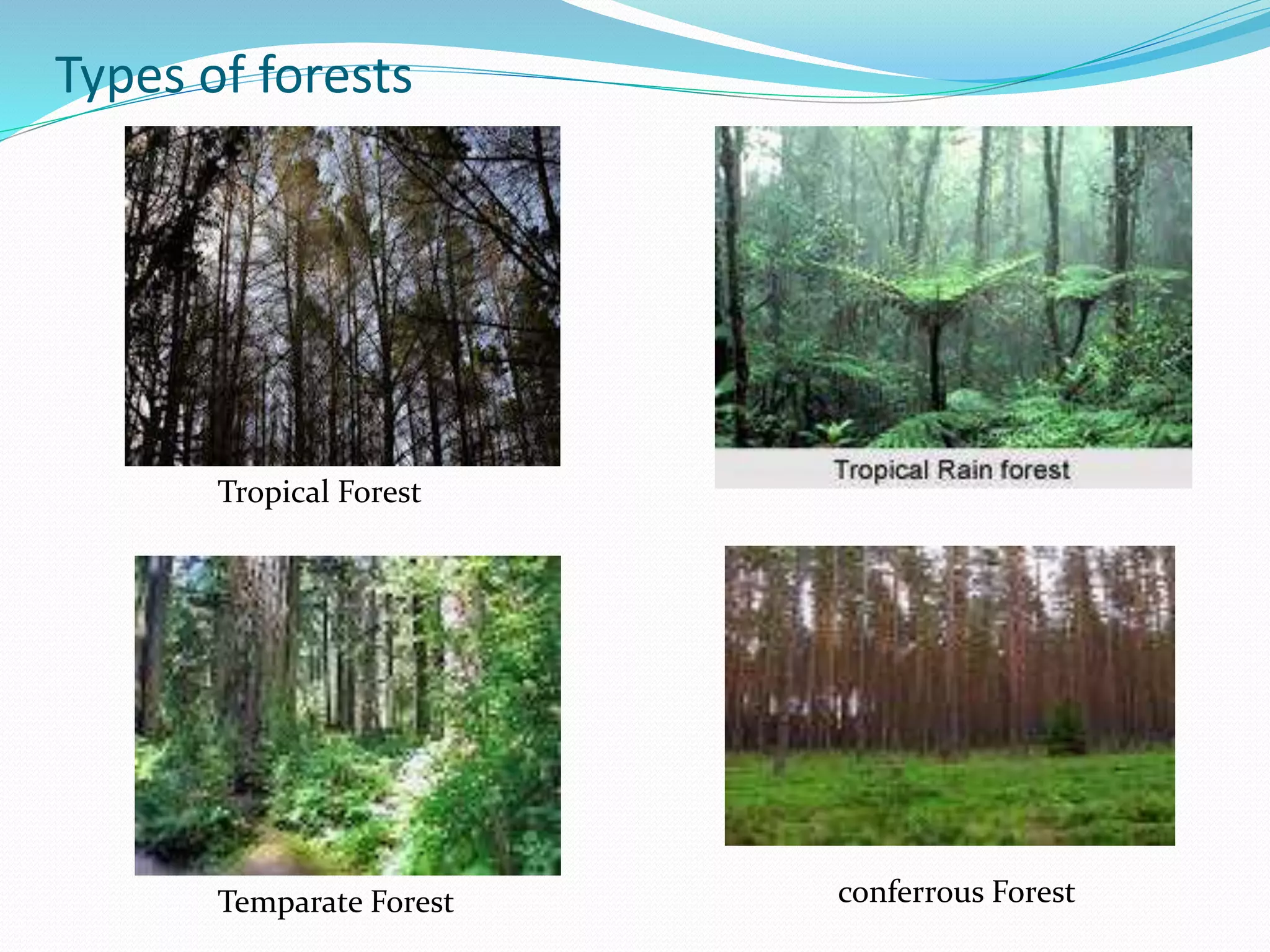 Types of forests

Tropical Forest

Tropical Rain forest

Temparate Forest

conferrous Forest